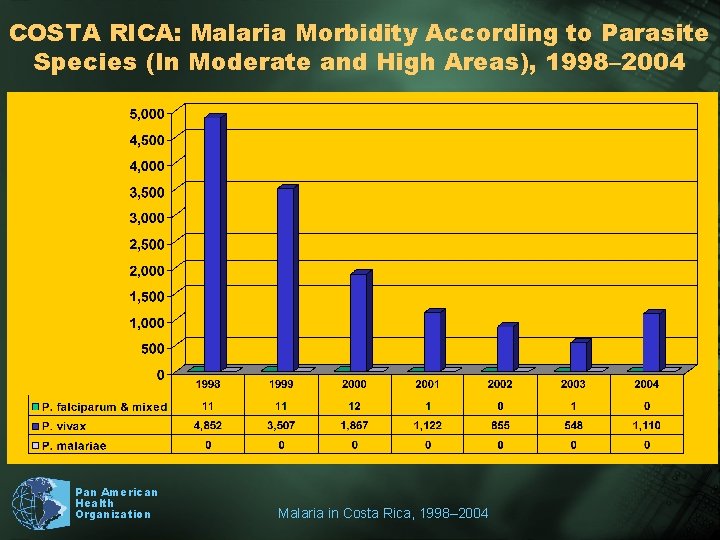 COSTA RICA: Malaria Morbidity According to Parasite Species (In Moderate and High Areas), 1998–2004

5,000
4,500
4,000
3,500
3,000
2,500
2,000
1,500
1,000
500
0

| | 1998 | 1999 | 2000 | 2001 | 2002 | 2003 | 2004 |
|---|---|---|---|---|---|---|---|
| P. falciparum & mixed | 11 | 11 | 12 | 1 | 0 | 1 | 0 |
| P. vivax | 4,852 | 3,507 | 1,867 | 1,122 | 855 | 548 | 1,110 |
| P. malariae | 0 | 0 | 0 | 0 | 0 | 0 | 0 |

Pan American Health Organization

Malaria in Costa Rica, 1998–2004